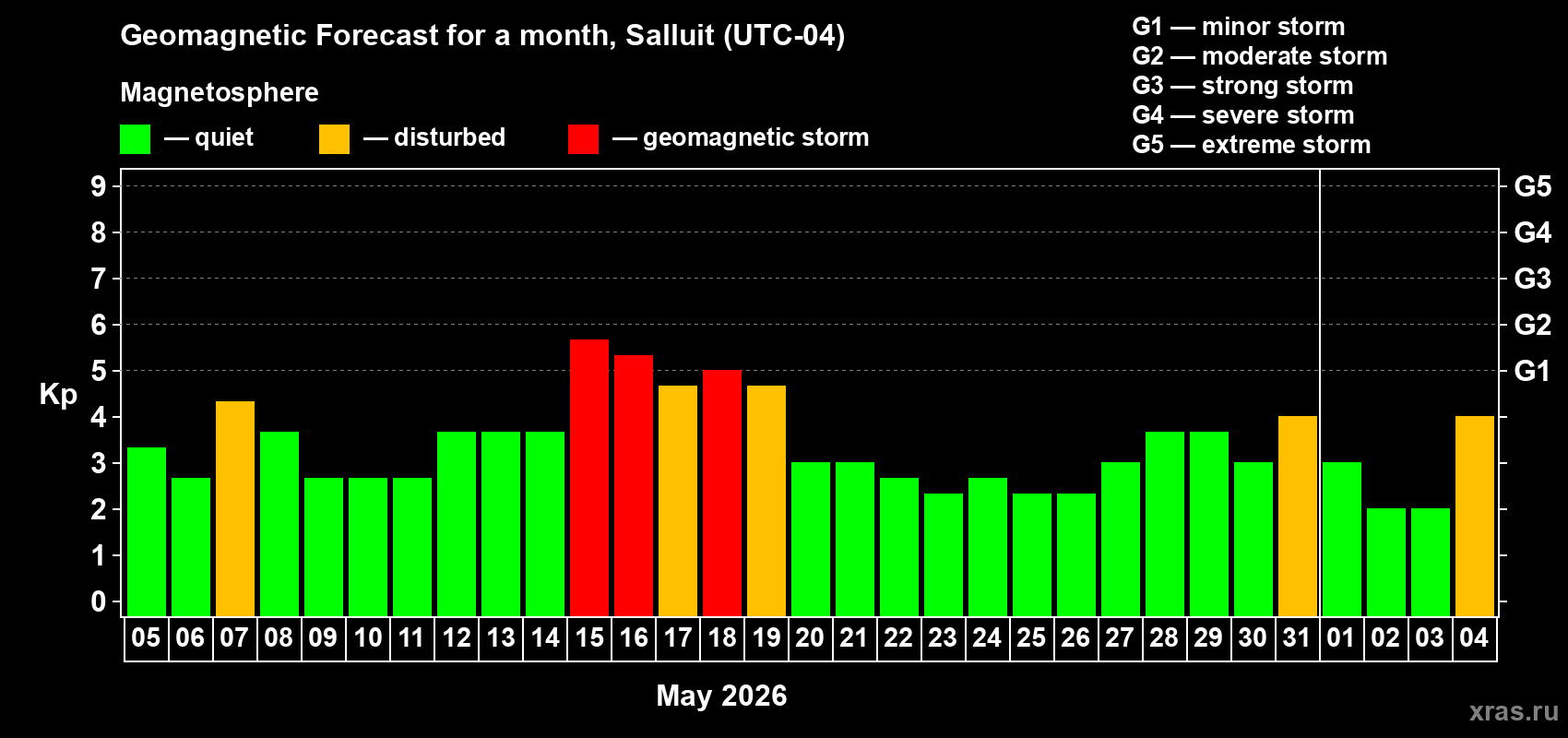 Geomagnetic Forecast for a month, Salluit (UTC-04)

Magnetosphere

— quiet — disturbed — geomagnetic storm

G1 — minor storm
G2 — moderate storm
G3 — strong storm
G4 — severe storm
G5 — extreme storm

Kp

9
8
7
6
5
4
3
2
1
0

G5
G4
G3
G2
G1

05 06 07 08 09 10 11 12 13 14 15 16 17 18 19 20 21 22 23 24 25 26 27 28 29 30 31 01 02 03 04

May 2026

xras.ru